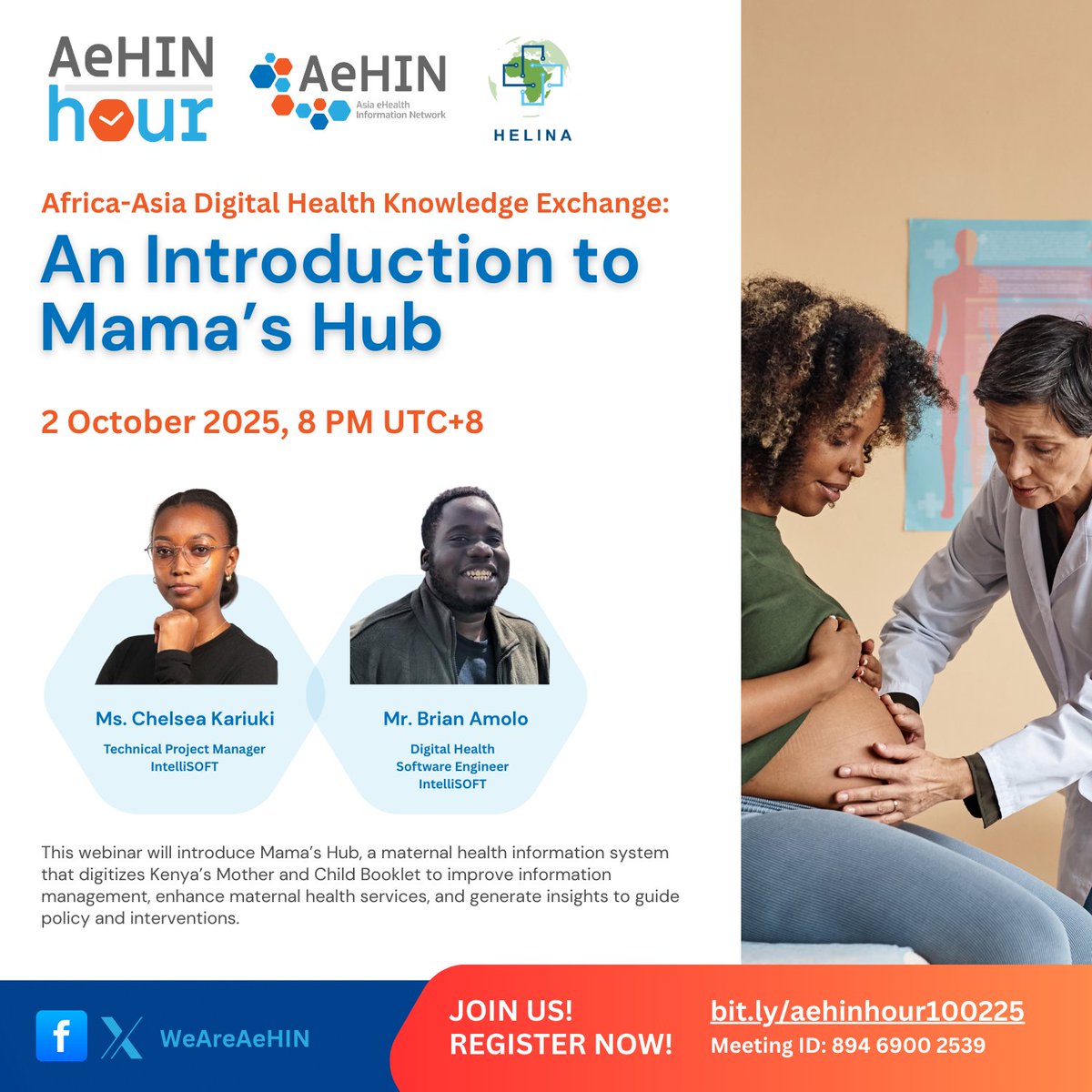 AeHIN hour

AeHIN
Asia eHealth Information Network

HELINA

Africa-Asia Digital Health Knowledge Exchange:

An Introduction to Mama's Hub

2 October 2025, 8 PM UTC+8

Ms. Chelsea Kariuki
Technical Project Manager
IntelliSOFT

Mr. Brian Amolo
Digital Health
Software Engineer
IntelliSOFT

This webinar will introduce Mama's Hub, a maternal health information system that digitizes Kenya's Mother and Child Booklet to improve information management, enhance maternal health services, and generate insights to guide policy and interventions.

WeAreAeHIN

JOIN US!
REGISTER NOW!

bit.ly/aehinhour100225
Meeting ID: 894 6900 2539